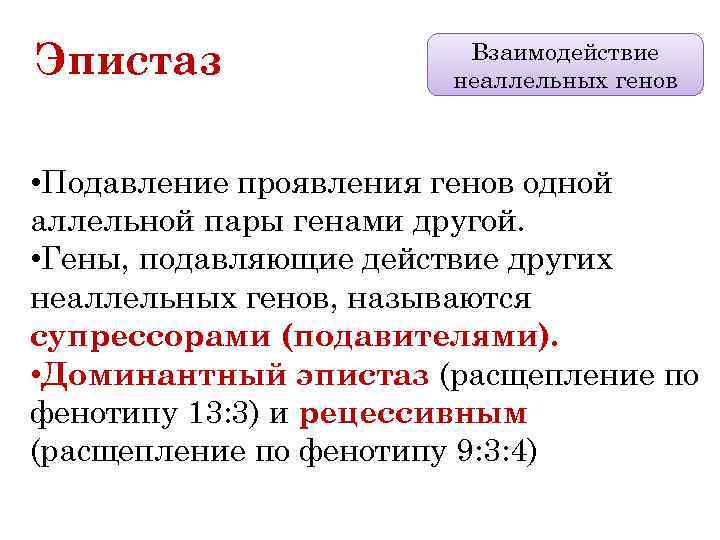 Эпистаз

Взаимодействие неаллельных генов

•Подавление проявления генов одной аллельной пары генами другой.
•Гены, подавляющие действие других неаллельных генов, называются супрессорами (подавителями).
•Доминантный эпистаз (расщепление по фенотипу 13:3) и рецессивным (расщепление по фенотипу 9:3:4)